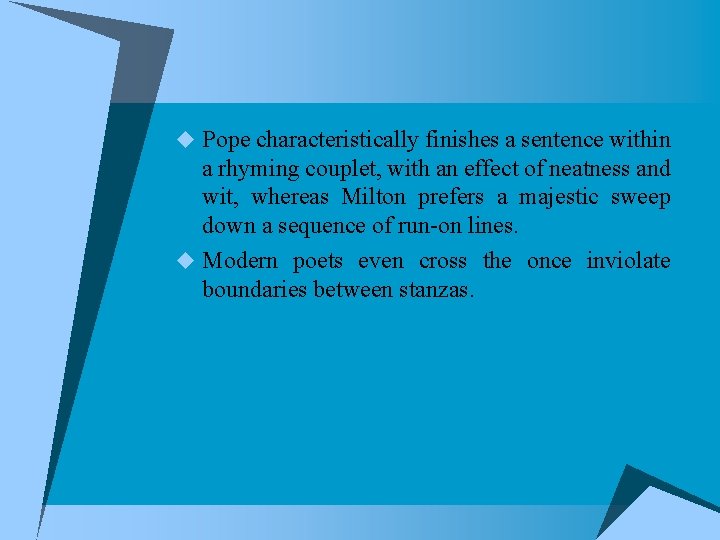 Pope characteristically finishes a sentence within a rhyming couplet, with an effect of neatness and wit, whereas Milton prefers a majestic sweep down a sequence of run-on lines.

Modern poets even cross the once inviolate boundaries between stanzas.